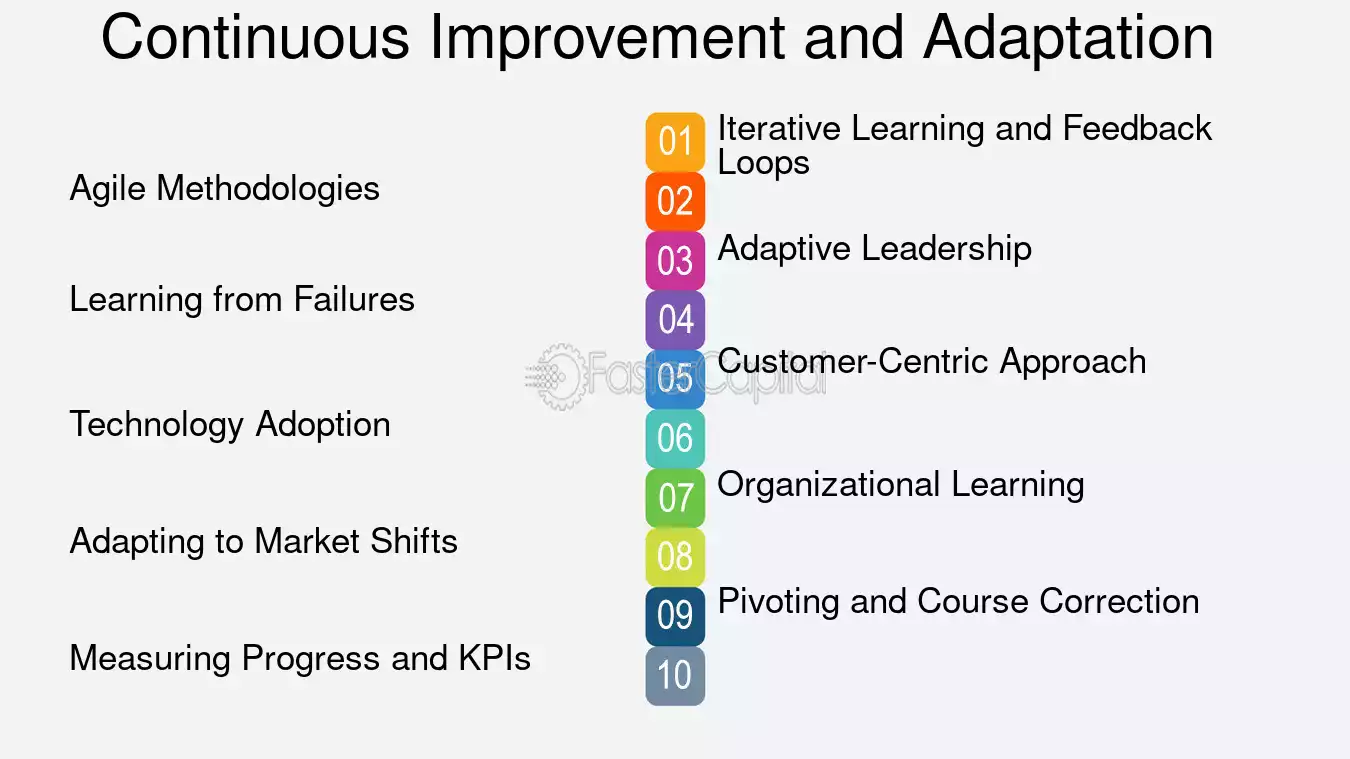 Continuous Improvement and Adaptation

Agile Methodologies

Learning from Failures

Technology Adoption

Adapting to Market Shifts

Measuring Progress and KPIs

01
02
03
04
05
06
07
08
09
10

Iterative Learning and Feedback Loops

Adaptive Leadership

Customer-Centric Approach

Organizational Learning

Pivoting and Course Correction

FasterCapital